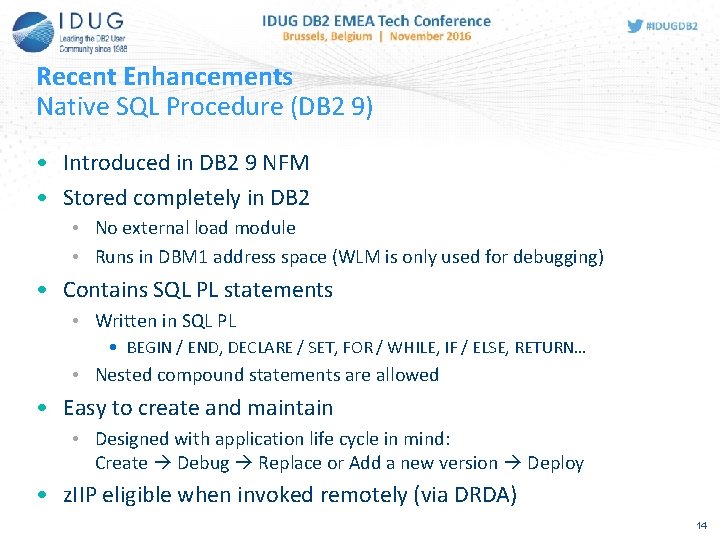 IDUG
Leading the DB2 User Community since 1988

IDUG DB2 EMEA Tech Conference
Brussels, Belgium | November 2016

#IDUGDB2

Recent Enhancements
Native SQL Procedure (DB2 9)

• Introduced in DB2 9 NFM
• Stored completely in DB2
  • No external load module
  • Runs in DBM1 address space (WLM is only used for debugging)
• Contains SQL PL statements
  • Written in SQL PL
    • BEGIN / END, DECLARE / SET, FOR / WHILE, IF / ELSE, RETURN…
  • Nested compound statements are allowed
• Easy to create and maintain
  • Designed with application life cycle in mind:
    Create → Debug → Replace or Add a new version → Deploy
• zIIP eligible when invoked remotely (via DRDA)

14